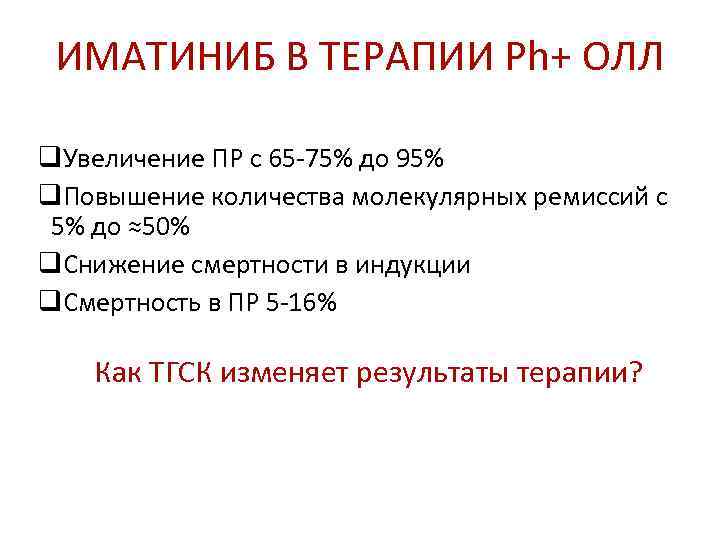 ИМАТИНИБ В ТЕРАПИИ Ph+ ОЛЛ

❑Увеличение ПР с 65-75% до 95%

❑Повышение количества молекулярных ремиссий с 5% до ≈50%

❑Снижение смертности в индукции

❑Смертность в ПР 5-16%

Как ТГСК изменяет результаты терапии?